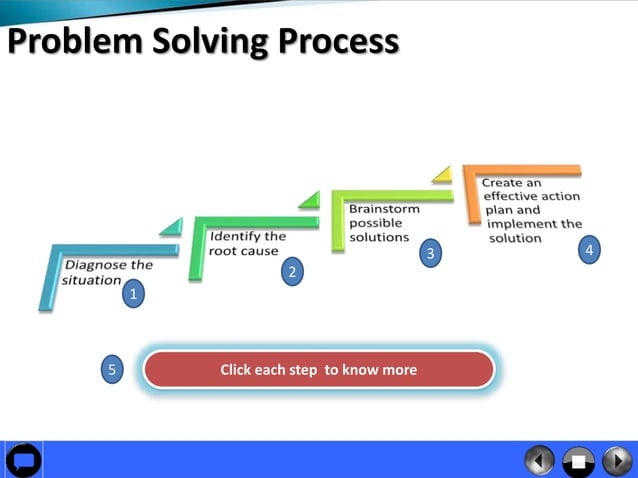 Problem Solving Process

Diagnose the situation
1

Identify the root cause
2

Brainstorm possible solutions
3

Create an effective action plan and implement the solution
4

5

Click each step to know more